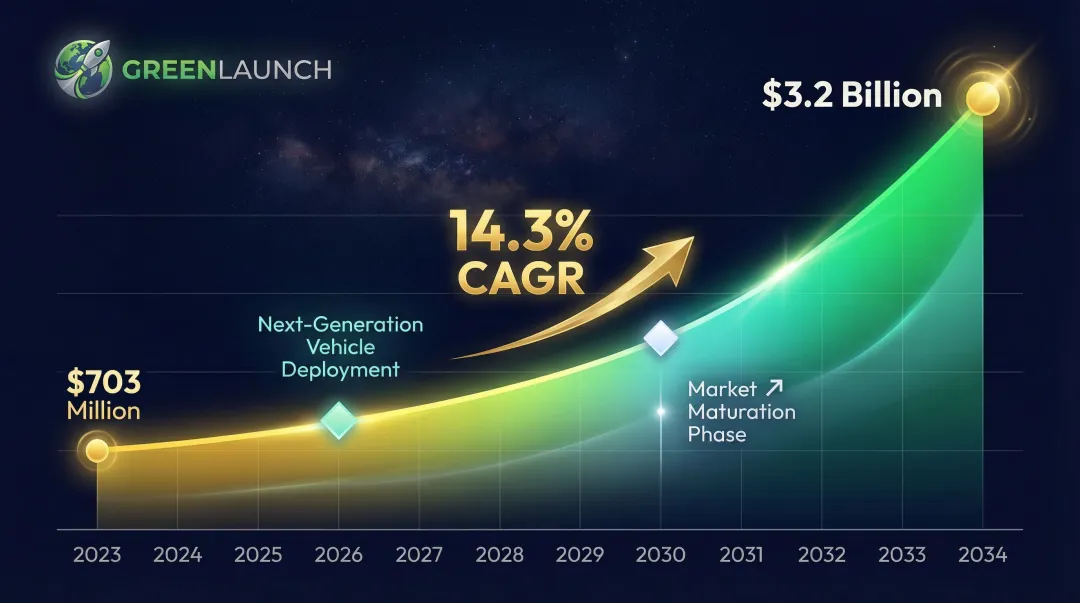 GREENLAUNCH

$3.2 Billion

14.3%
CAGR

Next-Generation Vehicle Deployment

$703 Million

Market ↗ Maturation Phase

2023 2024 2025 2026 2027 2028 2029 2030 2031 2032 2033 2034